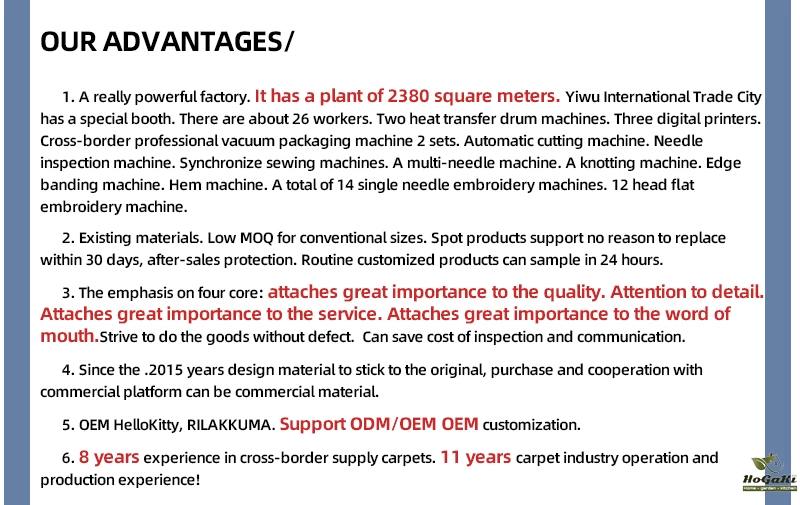 OUR ADVANTAGES/

1. A really powerful factory. It has a plant of 2380 square meters. Yiwu International Trade City has a special booth. There are about 26 workers. Two heat transfer drum machines. Three digital printers. Cross-border professional vacuum packaging machine 2 sets. Automatic cutting machine. Needle inspection machine. Synchronize sewing machines. A multi-needle machine. A knotting machine. Edge banding machine. Hem machine. A total of 14 single needle embroidery machines. 12 head flat embroidery machine.

2. Existing materials. Low MOQ for conventional sizes. Spot products support no reason to replace within 30 days, after-sales protection. Routine customized products can sample in 24 hours.

3. The emphasis on four core: attaches great importance to the quality. Attention to detail. Attaches great importance to the service. Attaches great importance to the word of mouth.Strive to do the goods without defect. Can save cost of inspection and communication.

4. Since the .2015 years design material to stick to the original, purchase and cooperation with commercial platform can be commercial material.

5. OEM HelloKitty, RILAKKUMA. Support ODM/OEM OEM customization.

6. 8 years experience in cross-border supply carpets. 11 years carpet industry operation and production experience!

HoGaKi
Home · garden · kitchen